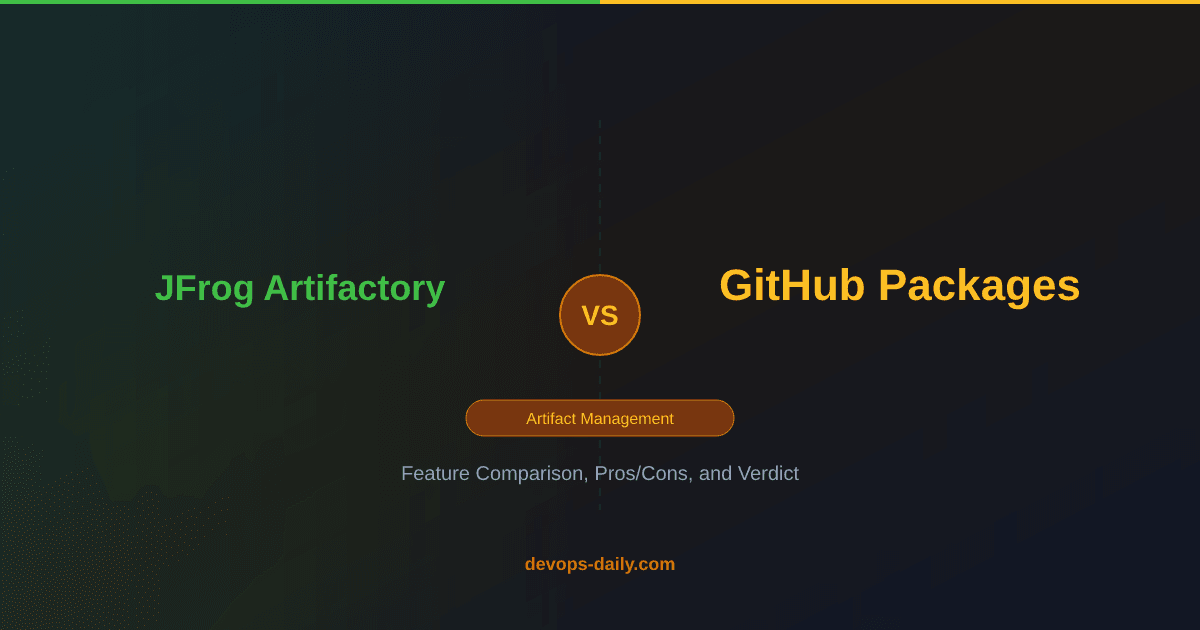 JFrog Artifactory

VS

GitHub Packages

Artifact Management

Feature Comparison, Pros/Cons, and Verdict

devops-daily.com